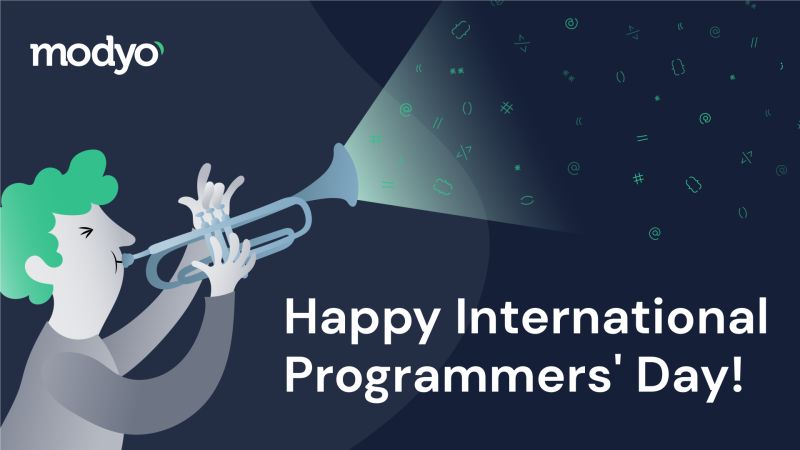 modyo

Happy International Programmers' Day!